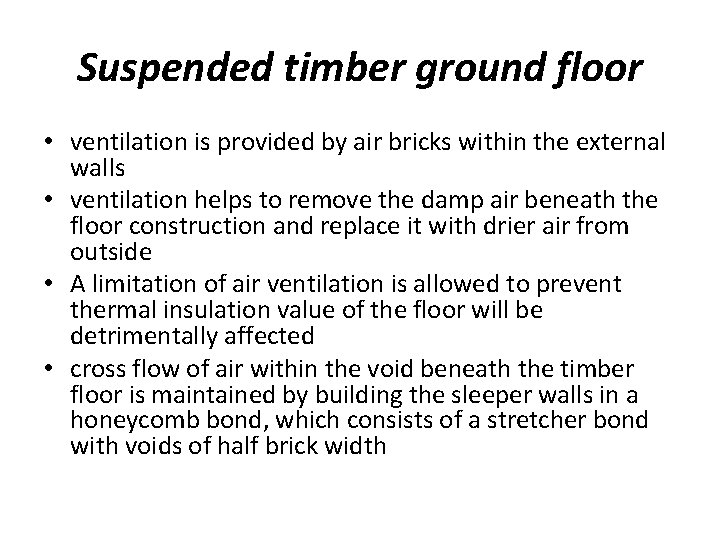 Suspended timber ground floor

• ventilation is provided by air bricks within the external walls
• ventilation helps to remove the damp air beneath the floor construction and replace it with drier air from outside
• A limitation of air ventilation is allowed to prevent thermal insulation value of the floor will be detrimentally affected
• cross flow of air within the void beneath the timber floor is maintained by building the sleeper walls in a honeycomb bond, which consists of a stretcher bond with voids of half brick width